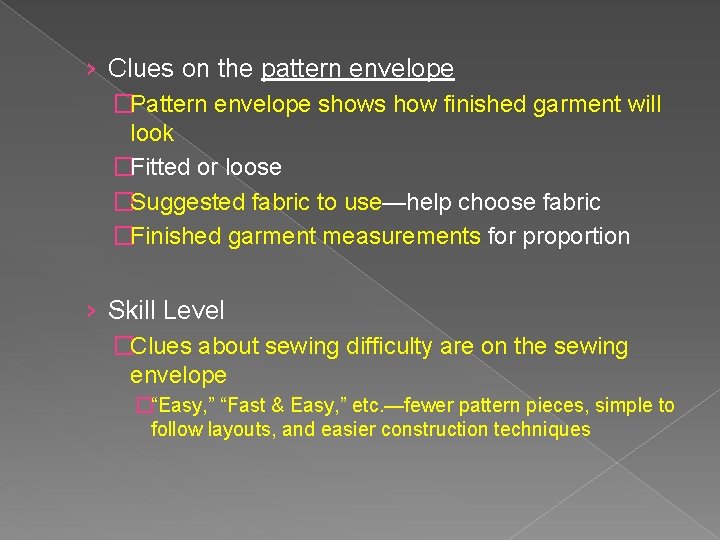 › Clues on the pattern envelope

□Pattern envelope shows how finished garment will look

□Fitted or loose

□Suggested fabric to use—help choose fabric

□Finished garment measurements for proportion

› Skill Level

□Clues about sewing difficulty are on the sewing envelope

□"Easy," "Fast & Easy," etc.—fewer pattern pieces, simple to follow layouts, and easier construction techniques